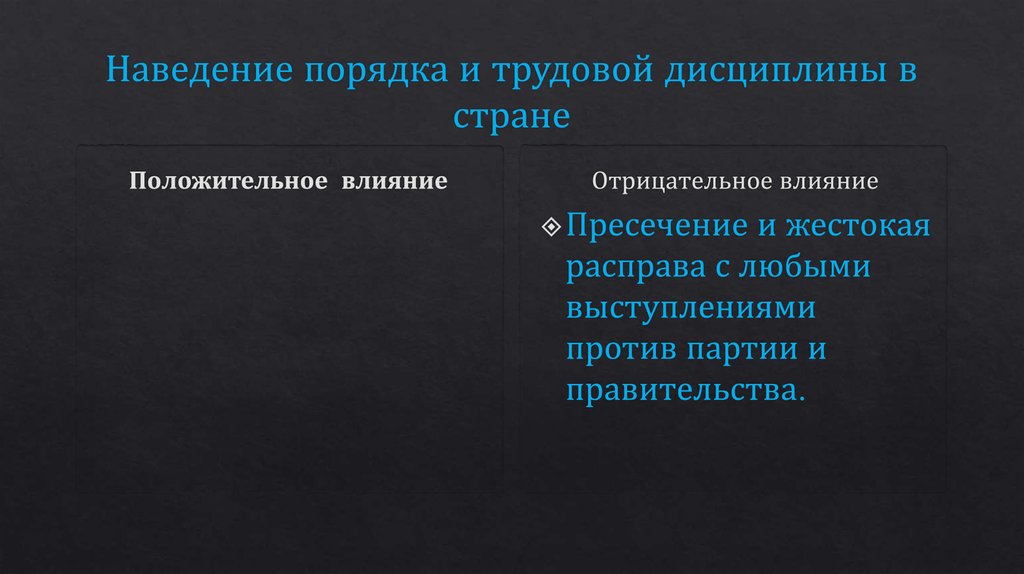 Наведение порядка и трудовой дисциплины в стране

Положительное влияние

Отрицательное влияние

Пресечение и жестокая расправа с любыми выступлениями против партии и правительства.